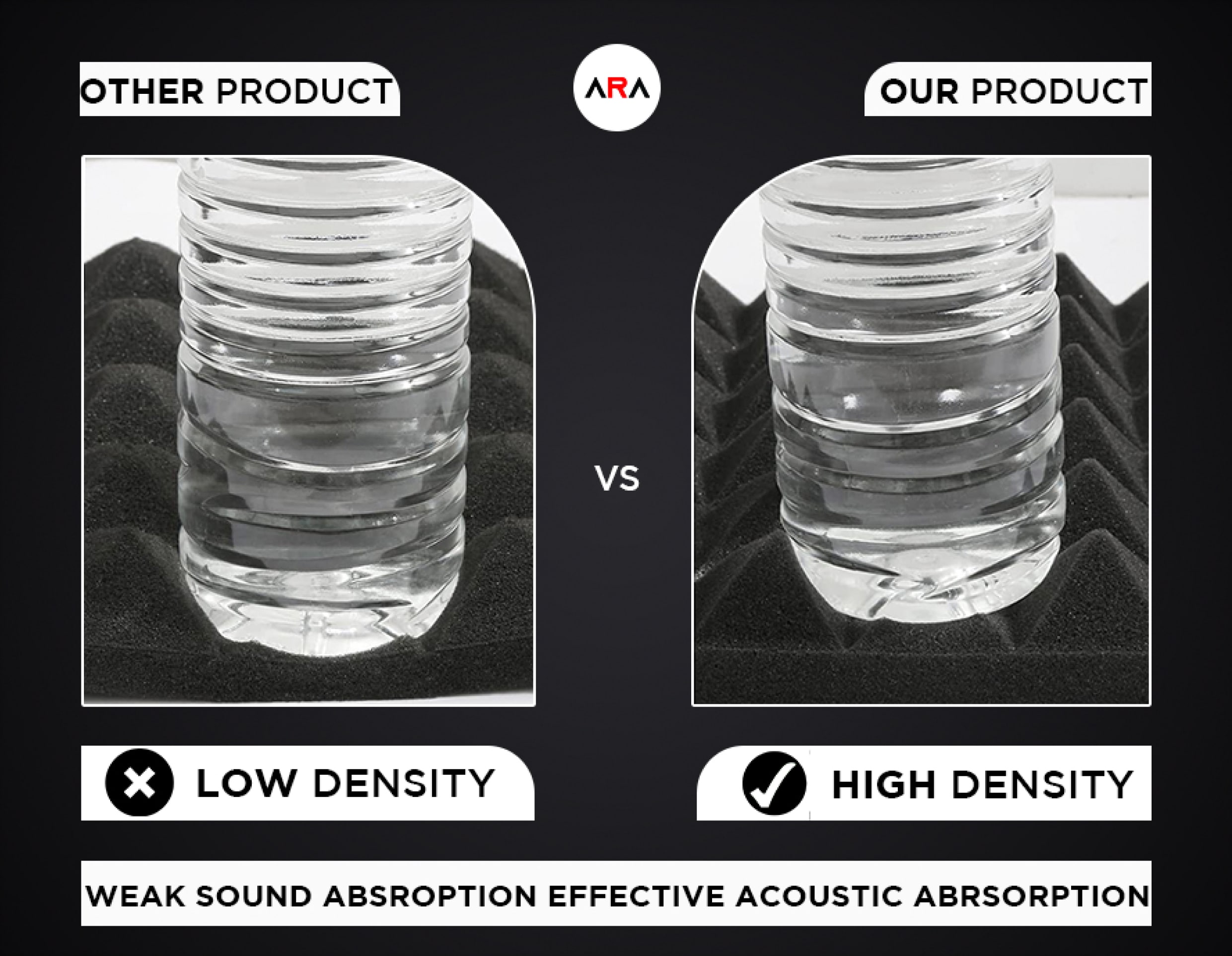 OTHER PRODUCT

ARA

OUR PRODUCT

VS

LOW DENSITY

HIGH DENSITY

WEAK SOUND ABSROPTION EFFECTIVE ACOUSTIC ABRSORPTION